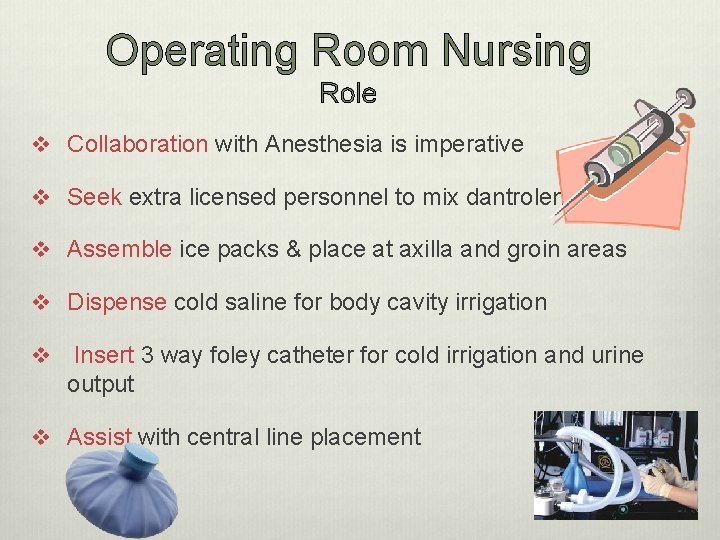 Operating Room Nursing
Role

❖ Collaboration with Anesthesia is imperative

❖ Seek extra licensed personnel to mix dantroler

❖ Assemble ice packs & place at axilla and groin areas

❖ Dispense cold saline for body cavity irrigation

❖ Insert 3 way foley catheter for cold irrigation and urine output

❖ Assist with central line placement